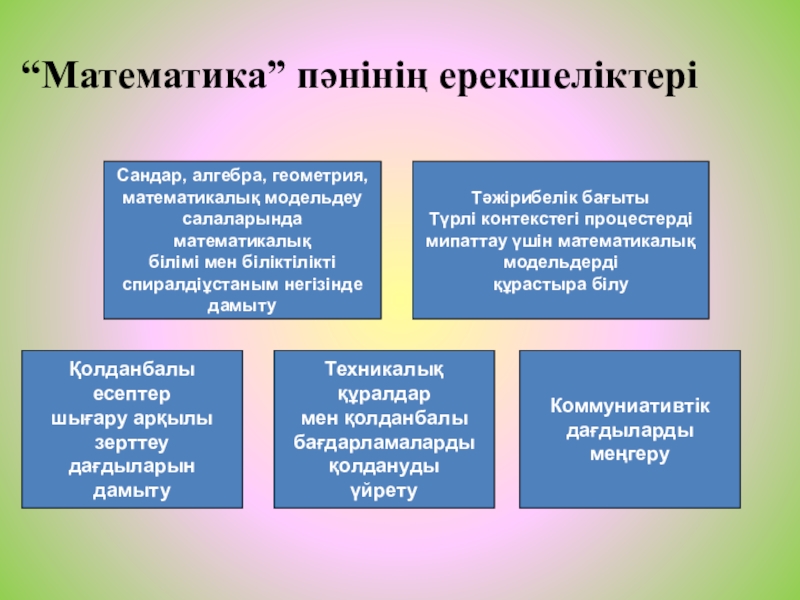 “Математика” пәнінің ерекшеліктері

Сандар, алгебра, геометрия, математикалық модельдеу салаларында математикалық білімі мен біліктілікті спиралдіұстаным негізінде дамыту

Тәжірибелік бағыты
Түрлі контекстегі процестерді мипаттау үшін математикалық модельдерді құрастыра білу

Қолданбалы есептер шығару арқылы зерттеу дағдыларын дамыту

Техникалық құралдар мен қолданбалы бағдарламаларды қолдануды үйрету

Коммуниативтік дағдыларды меңгеру